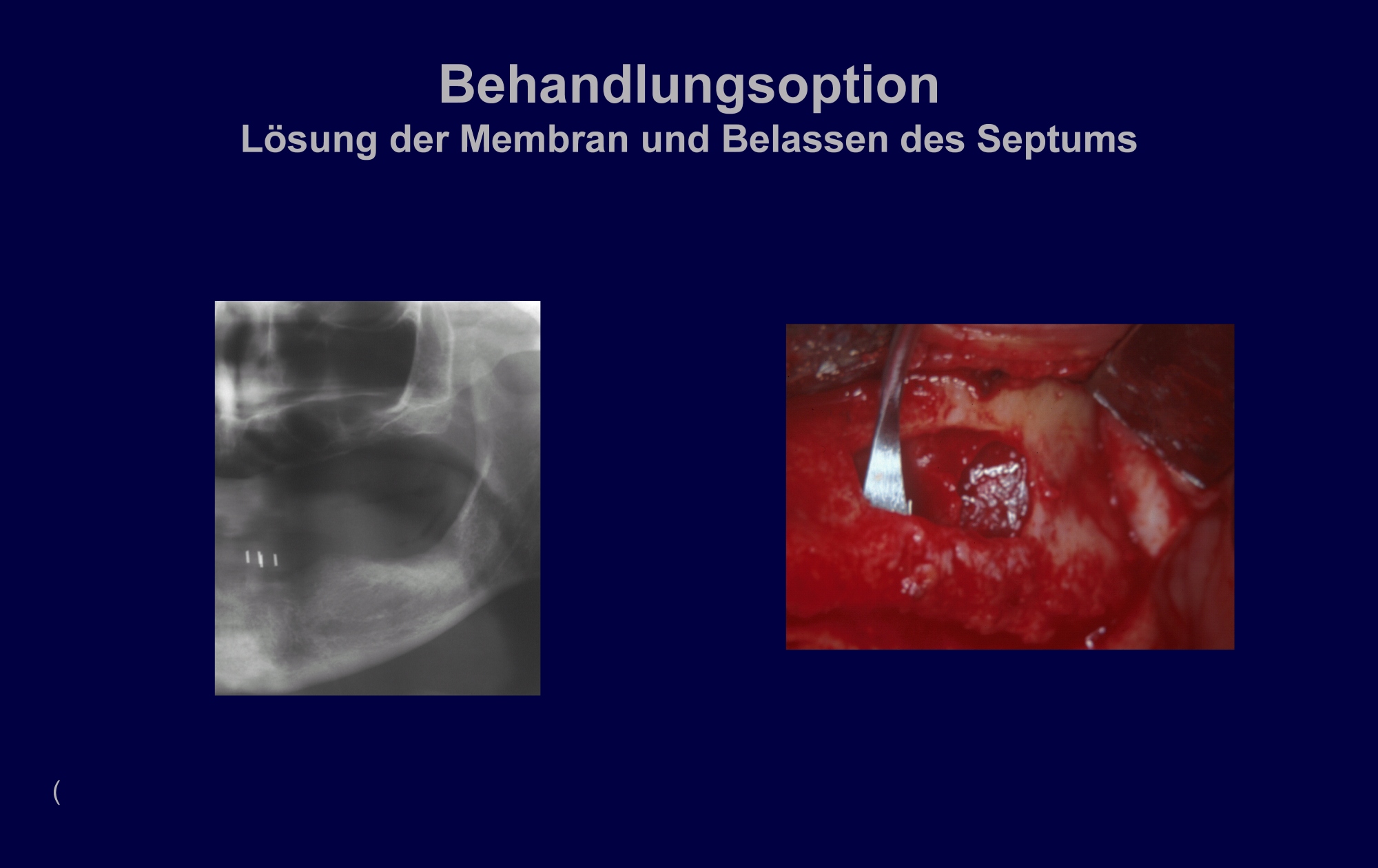 Behandlungsoption
Lösung der Membran und Belassen des Septums

(